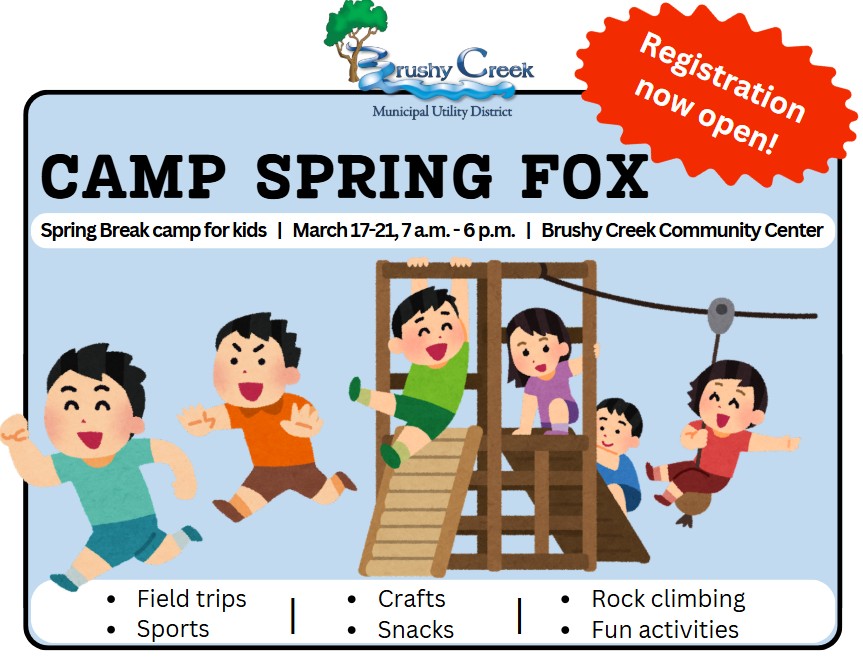 Brushy Creek
Municipal Utility District

Registration now open!

CAMP SPRING FOX

Spring Break camp for kids | March 17-21, 7 a.m. - 6 p.m. | Brushy Creek Community Center

• Field trips
• Sports
|
• Crafts
• Snacks
|
• Rock climbing
• Fun activities